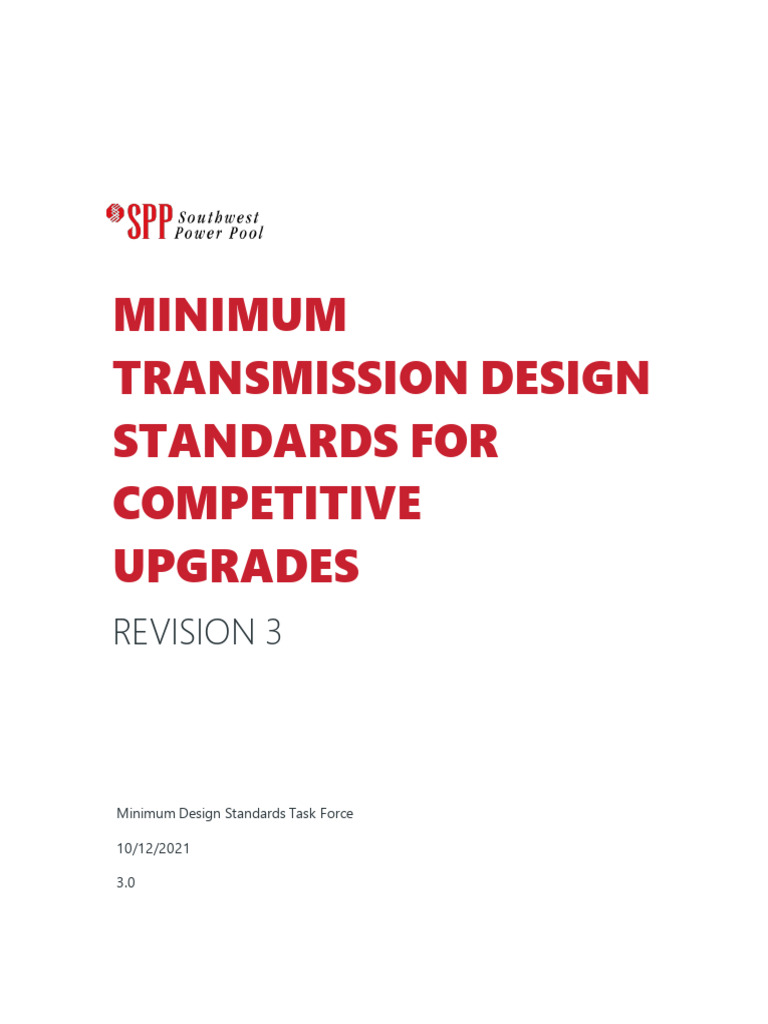 SPP Southwest Power Pool

MINIMUM TRANSMISSION DESIGN STANDARDS FOR COMPETITIVE UPGRADES

REVISION 3

Minimum Design Standards Task Force

10/12/2021

3.0